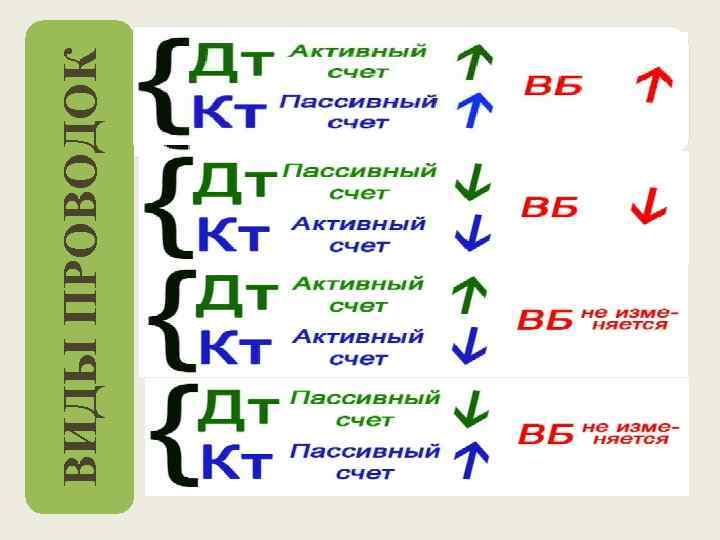 ВИДЫ ПРОВОДОК

Дт Активный счет ↑
Кт Пассивный счет ↑
ВБ ↑

Дт Пассивный счет ↓
Кт Активный счет ↓
ВБ ↓

Дт Активный счет ↑
Кт Активный счет ↓
ВБ не изменяется

Дт Пассивный счет ↓
Кт Пассивный счет ↑
ВБ не изменяется